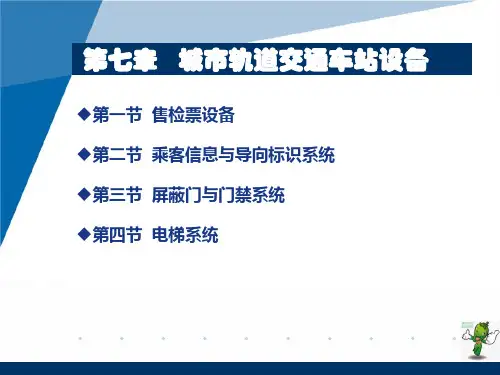 第七章　城市轨道交通车站设备

◆第一节 售检票设备

◆第二节 乘客信息与导向标识系统

◆第三节 屏蔽门与门禁系统

◆第四节 电梯系统